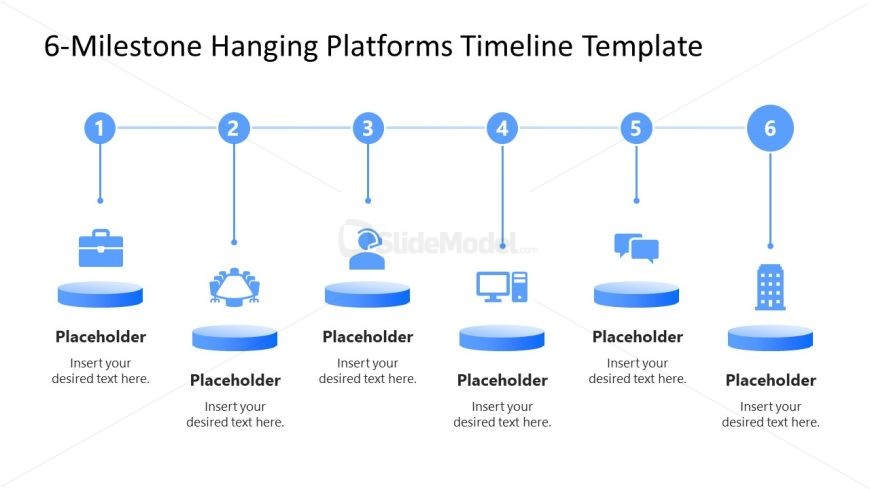 6-Milestone Hanging Platforms Timeline Template

1

2

3

4

5

6

SlideModel.com

Placeholder

Insert your desired text here.

Placeholder

Insert your desired text here.

Placeholder

Insert your desired text here.

Placeholder

Insert your desired text here.

Placeholder

Insert your desired text here.

Placeholder

Insert your desired text here.